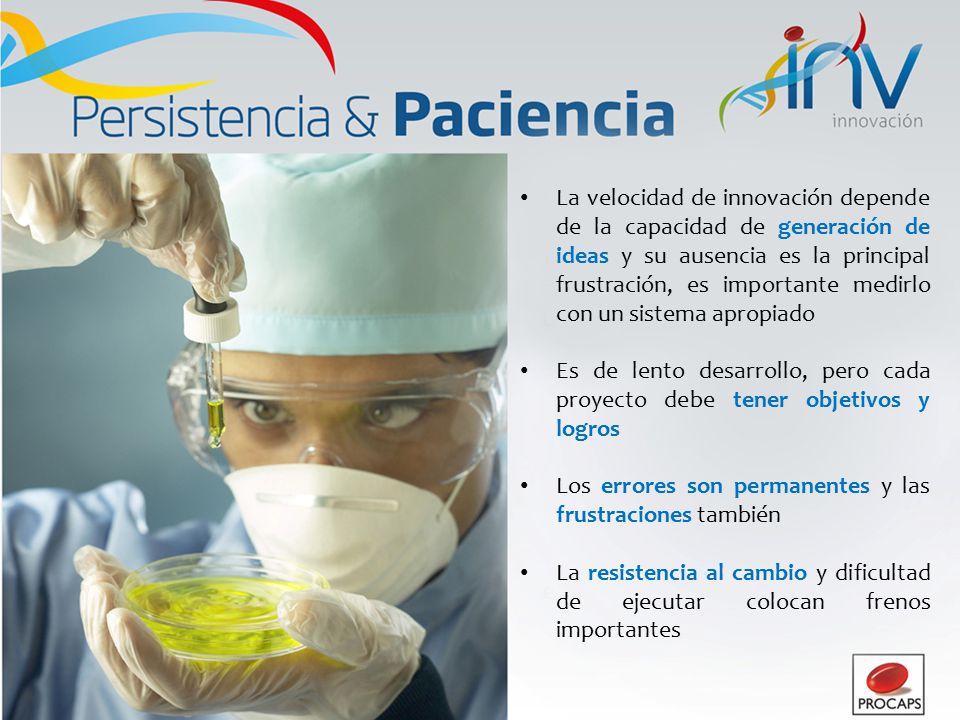 Persistencia & Paciencia

inv
innovación

• La velocidad de innovación depende de la capacidad de generación de ideas y su ausencia es la principal frustración, es importante medirlo con un sistema apropiado

• Es de lento desarrollo, pero cada proyecto debe tener objetivos y logros

• Los errores son permanentes y las frustraciones también

• La resistencia al cambio y dificultad de ejecutar colocan frenos importantes

PROCAPS